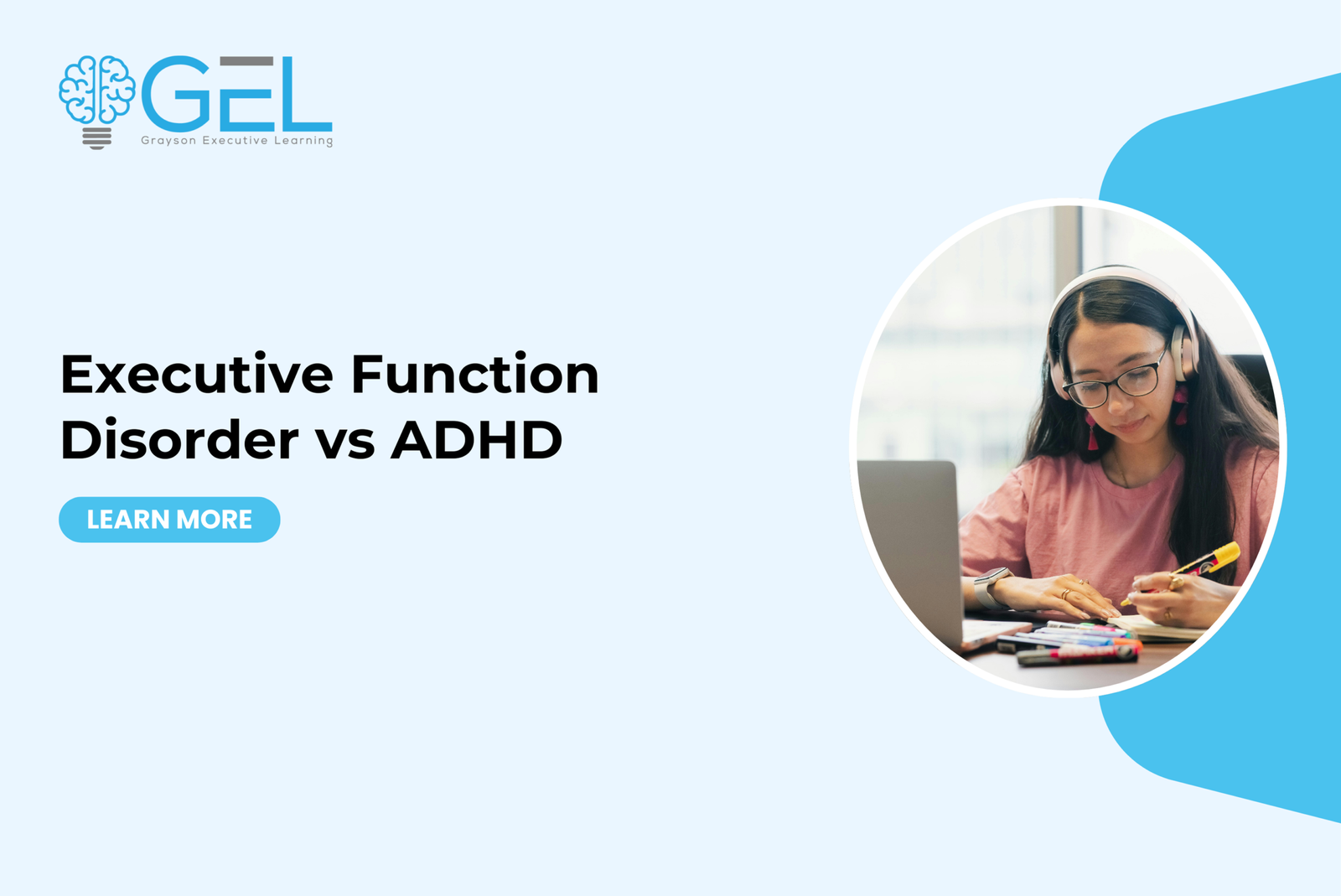 GEL
Grayson Executive Learning

Executive Function Disorder vs ADHD

LEARN MORE